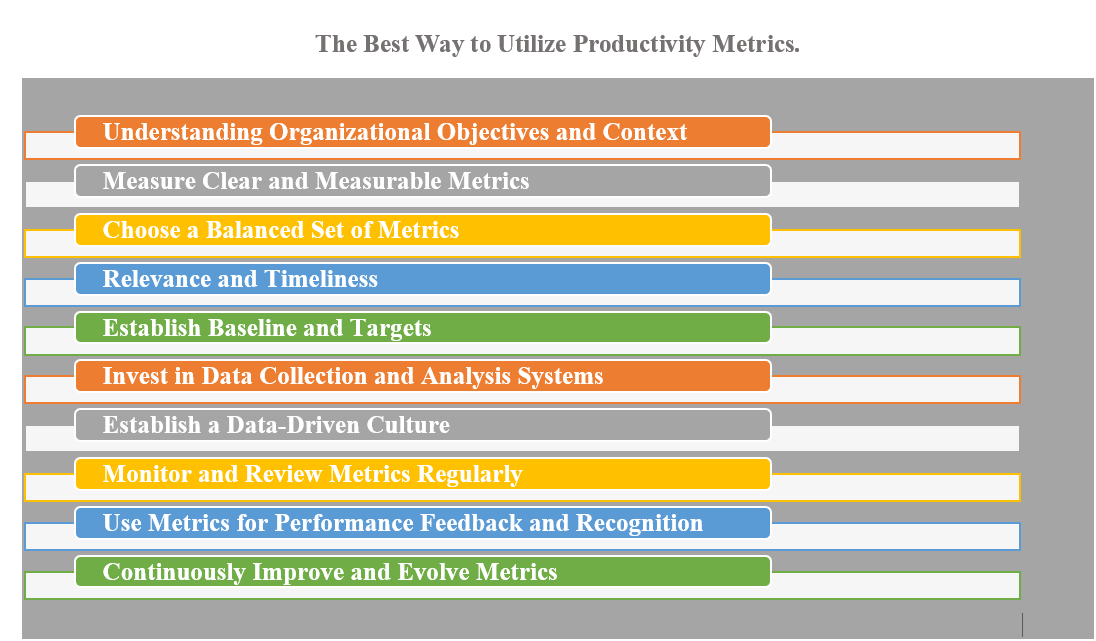 The Best Way to Utilize Productivity Metrics.

Understanding Organizational Objectives and Context

Measure Clear and Measurable Metrics

Choose a Balanced Set of Metrics

Relevance and Timeliness

Establish Baseline and Targets

Invest in Data Collection and Analysis Systems

Establish a Data-Driven Culture

Monitor and Review Metrics Regularly

Use Metrics for Performance Feedback and Recognition

Continuously Improve and Evolve Metrics